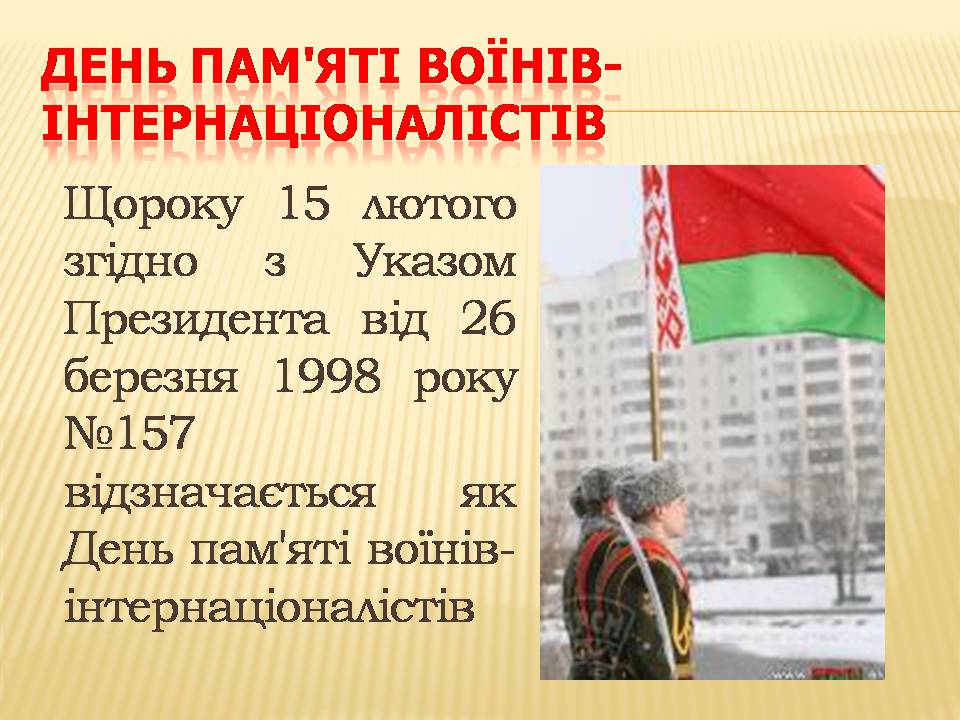 ДЕНЬ ПАМ'ЯТІ ВОЇНІВ-ІНТЕРНАЦІОНАЛІСТІВ

Щороку 15 лютого згідно з Указом Президента від 26 березня 1998 року №157 відзначається як День пам'яті воїнів-інтернаціоналістів